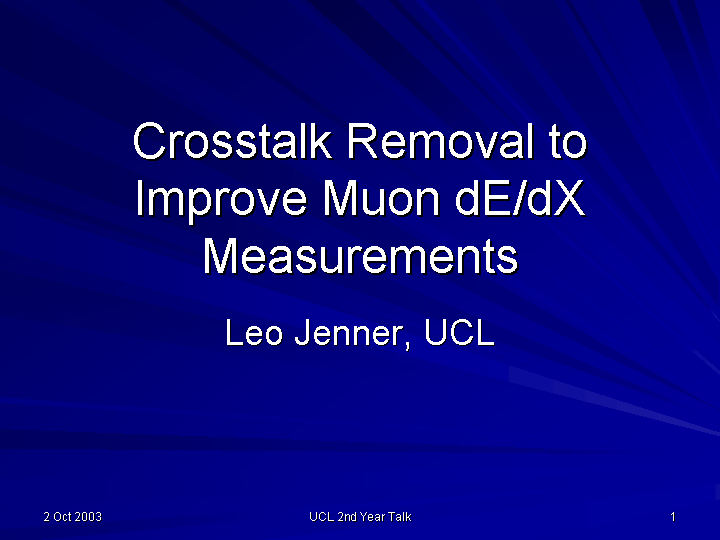 Crosstalk Removal to Improve Muon dE/dX Measurements

Leo Jenner, UCL

2 Oct 2003

UCL 2nd Year Talk

1